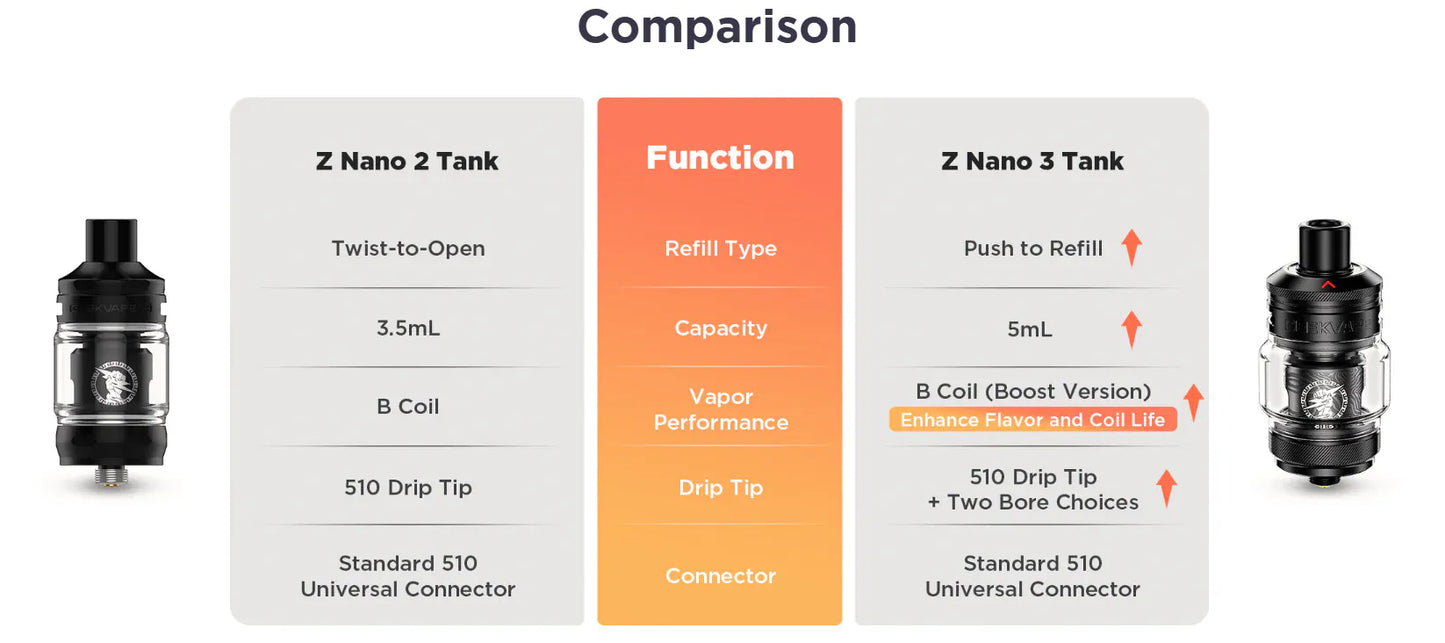 Comparison

| Z Nano 2 Tank | Function | Z Nano 3 Tank |
|---|---|---|
| Twist-to-Open | Refill Type | Push to Refill |
| 3.5mL | Capacity | 5mL |
| B Coil | Vapor Performance | B Coil (Boost Version) Enhance Flavor and Coil Life |
| 510 Drip Tip | Drip Tip | 510 Drip Tip + Two Bore Choices |
| Standard 510 Universal Connector | Connector | Standard 510 Universal Connector |

GEEKVAPE

GEEKVAPE